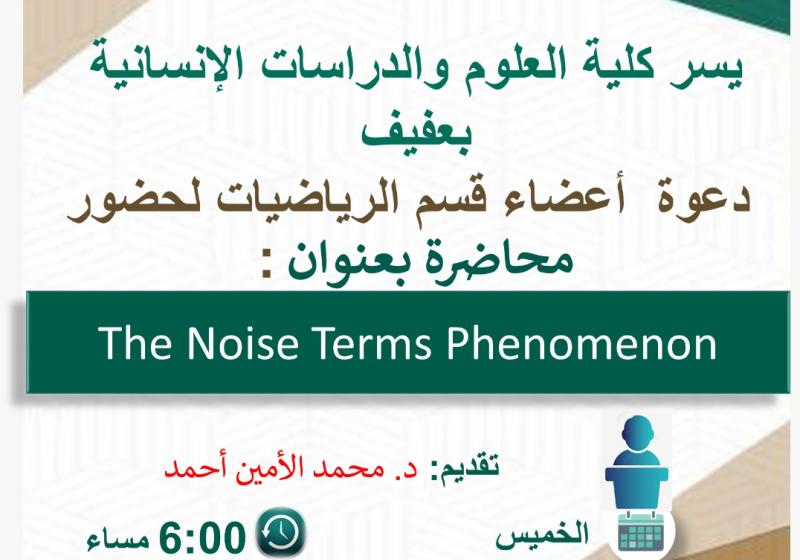 يسر كلية العلوم والدراسات الإنسانية بعفيف

دعوة أعضاء قسم الرياضيات لحضور محاضرة بعنوان :

The Noise Terms Phenomenon

تقديم: د. محمد الأمين أحمد

الخميس

6:00 مساء